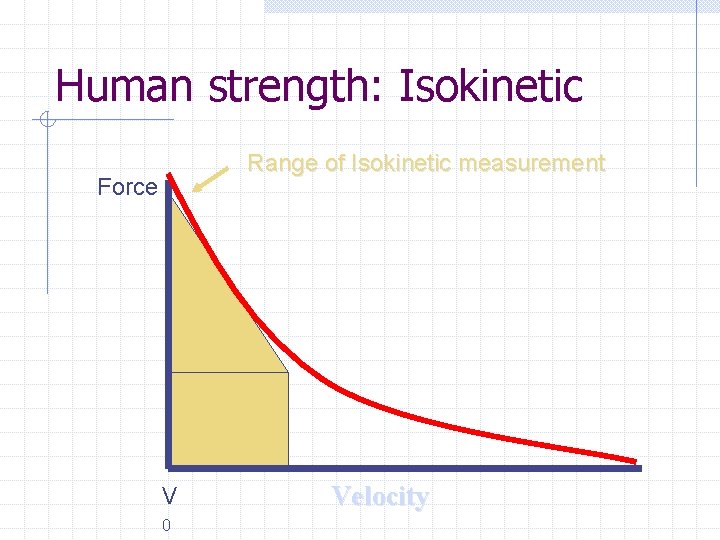 Human strength: Isokinetic

Range of Isokinetic measurement

Force

V
0

Velocity